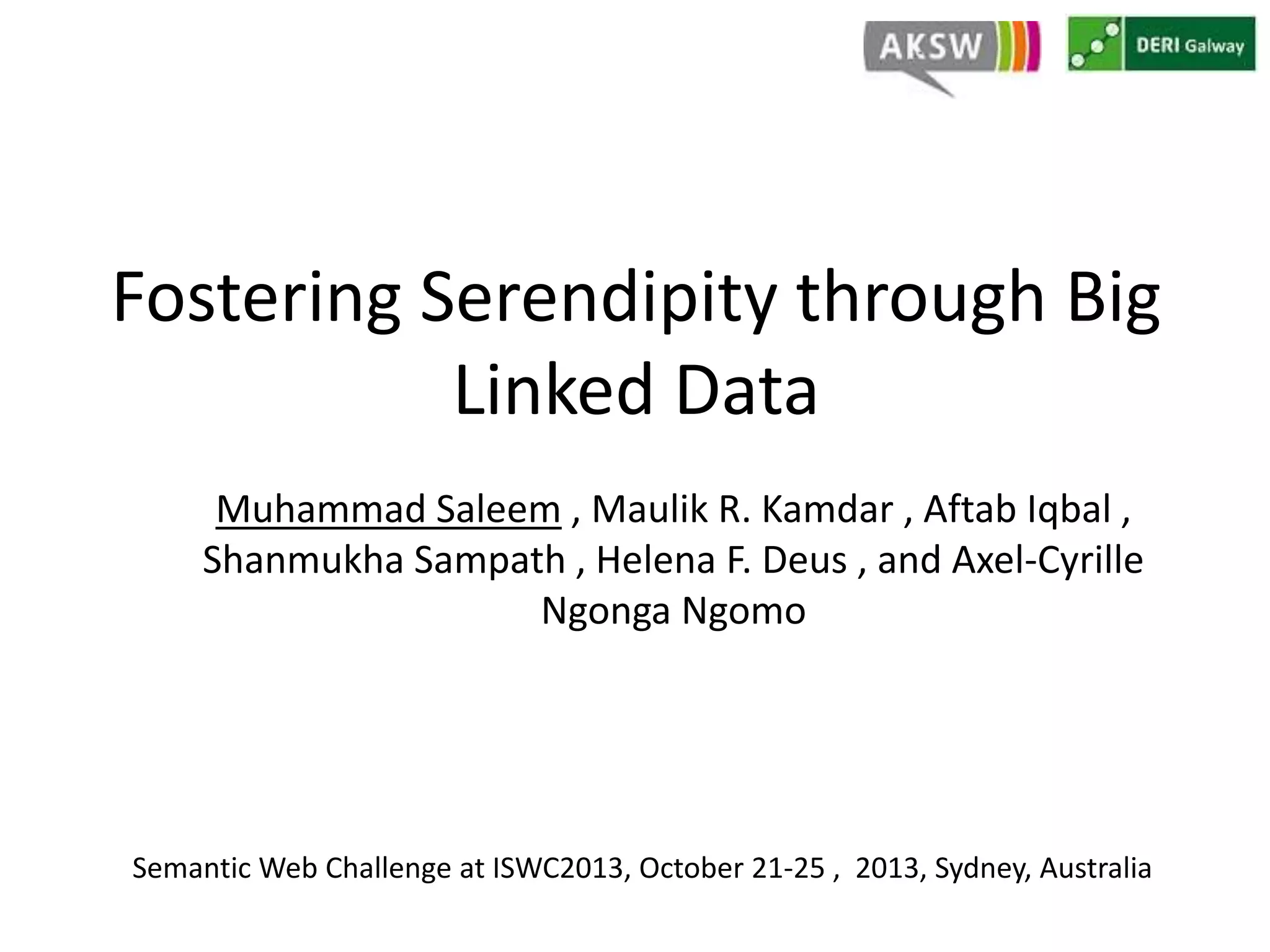 AKSW

DERI Galway

Fostering Serendipity through Big Linked Data

Muhammad Saleem , Maulik R. Kamdar , Aftab Iqbal , Shanmukha Sampath , Helena F. Deus , and Axel-Cyrille Ngonga Ngomo

Semantic Web Challenge at ISWC2013, October 21-25 , 2013, Sydney, Australia